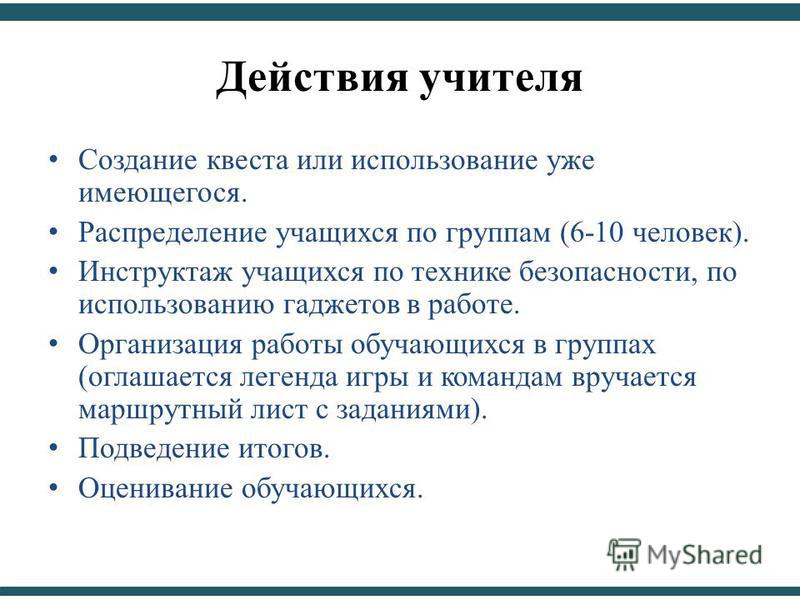 Действия учителя

• Создание квеста или использование уже имеющегося.
• Распределение учащихся по группам (6-10 человек).
• Инструктаж учащихся по технике безопасности, по использованию гаджетов в работе.
• Организация работы обучающихся в группах (оглашается легенда игры и командам вручается маршрутный лист с заданиями).
• Подведение итогов.
• Оценивание обучающихся.

MyShared